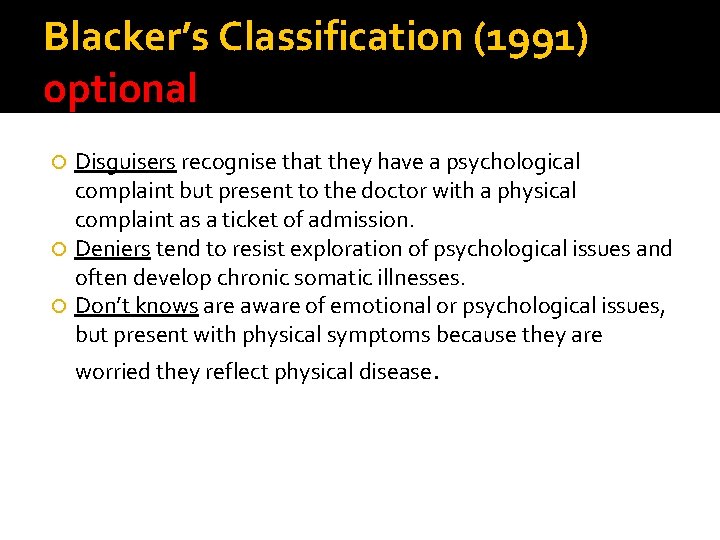 Blacker's Classification (1991) optional

Disguisers recognise that they have a psychological complaint but present to the doctor with a physical complaint as a ticket of admission.

Deniers tend to resist exploration of psychological issues and often develop chronic somatic illnesses.

Don't knows are aware of emotional or psychological issues, but present with physical symptoms because they are worried they reflect physical disease.